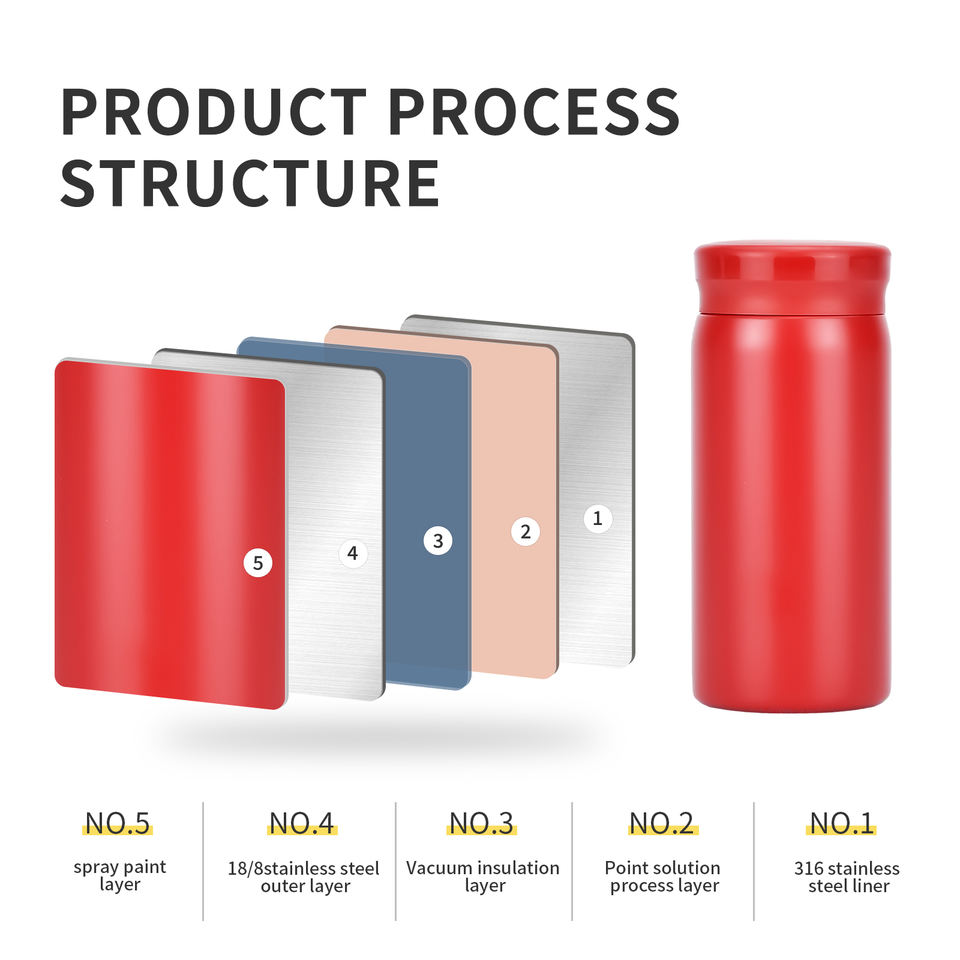 PRODUCT PROCESS STRUCTURE

5
4
3
2
1

NO.5
spray paint layer

NO.4
18/8stainless steel outer layer

NO.3
Vacuum insulation layer

NO.2
Point solution process layer

NO.1
316 stainless steel liner